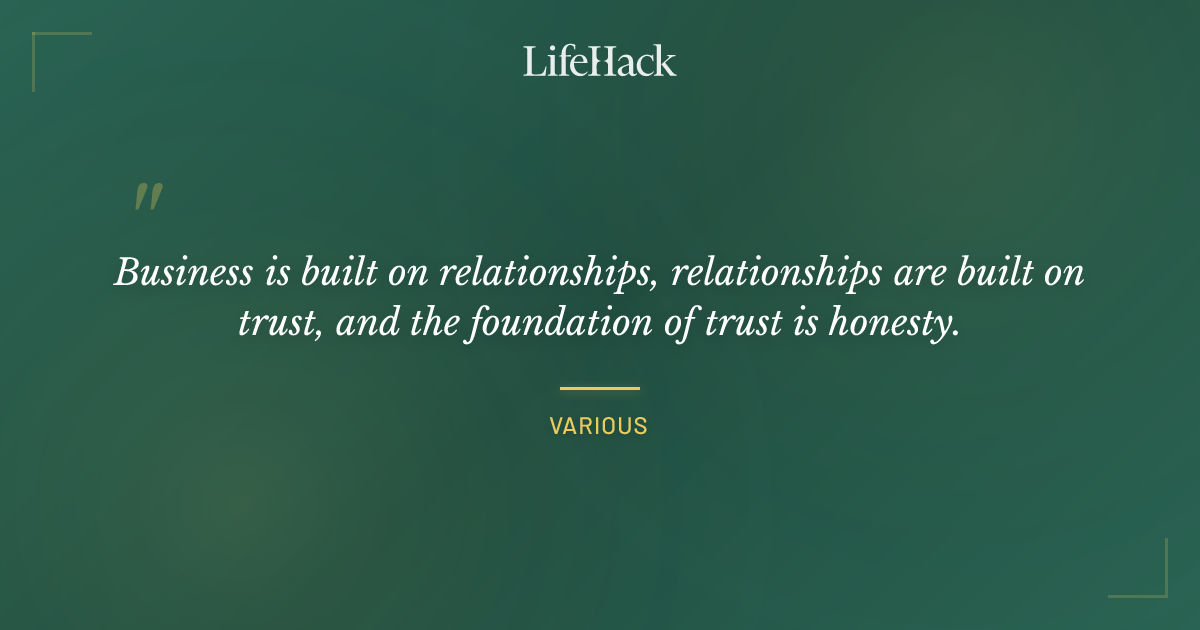 LifeHack

"

Business is built on relationships, relationships are built on trust, and the foundation of trust is honesty.

VARIOUS